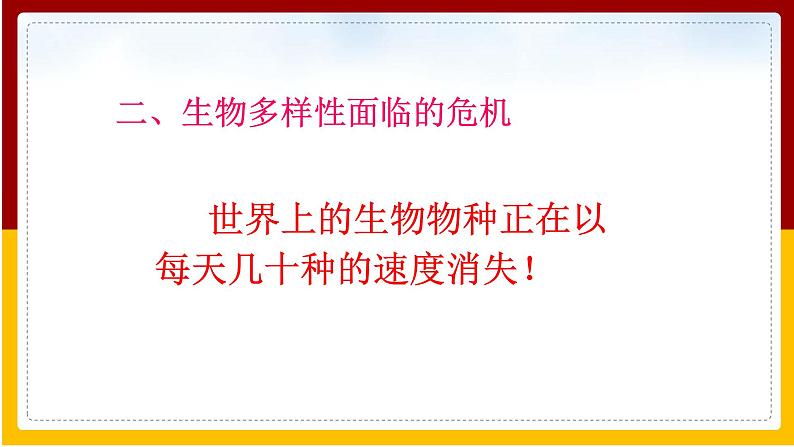 二、生物多样性面临的危机

世界上的生物物种正在以每天几十种的速度消失！